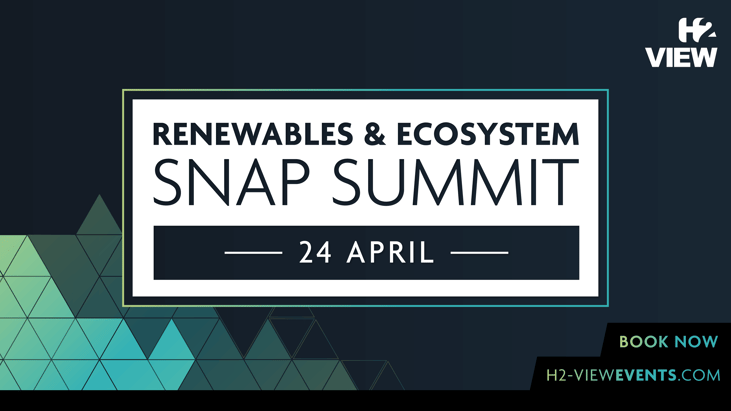 H2 VIEW

RENEWABLES & ECOSYSTEM
SNAP SUMMIT

24 APRIL

BOOK NOW
H2-VIEWEVENTS.COM